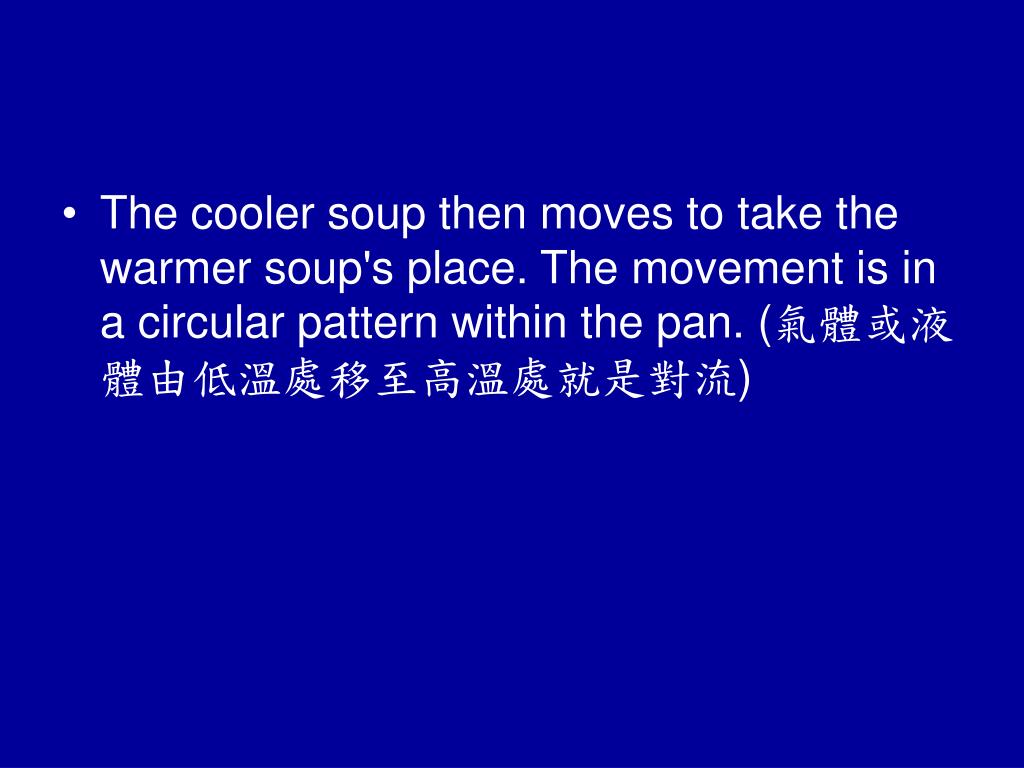 • The cooler soup then moves to take the warmer soup's place. The movement is in a circular pattern within the pan. (氣體或液體由低溫處移至高溫處就是對流)